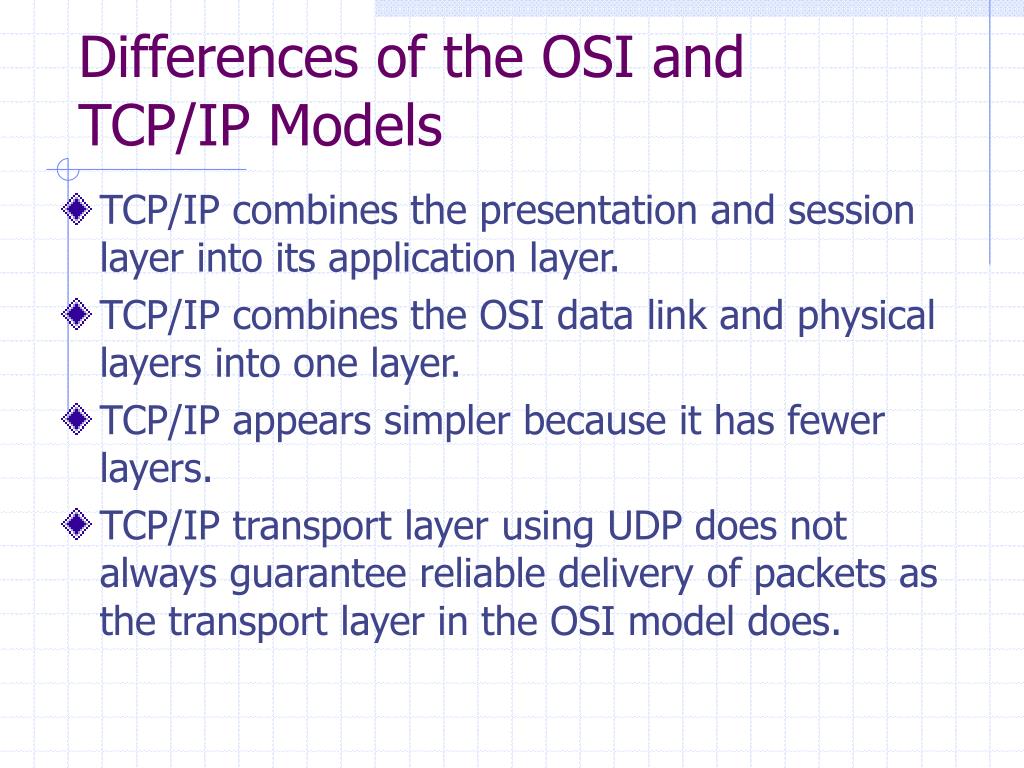 Differences of the OSI and TCP/IP Models

TCP/IP combines the presentation and session layer into its application layer.

TCP/IP combines the OSI data link and physical layers into one layer.

TCP/IP appears simpler because it has fewer layers.

TCP/IP transport layer using UDP does not always guarantee reliable delivery of packets as the transport layer in the OSI model does.